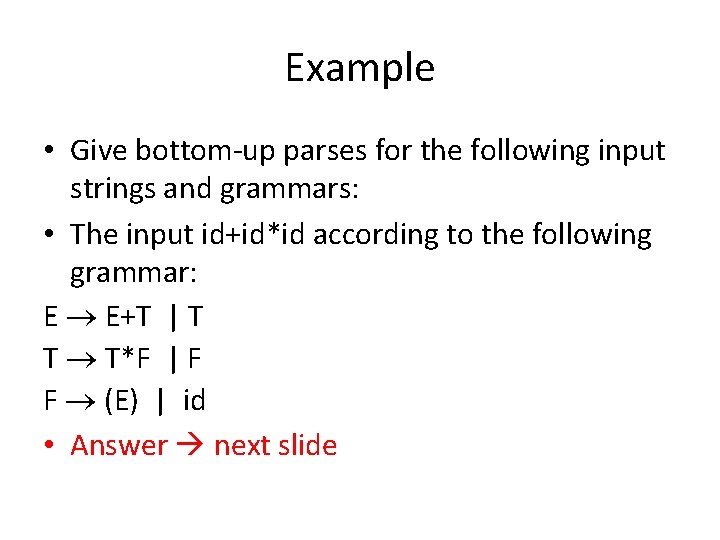 Example

• Give bottom-up parses for the following input strings and grammars:

• The input id+id*id according to the following grammar:

E → E+T | T

T → T*F | F

F → (E) | id

• Answer → next slide